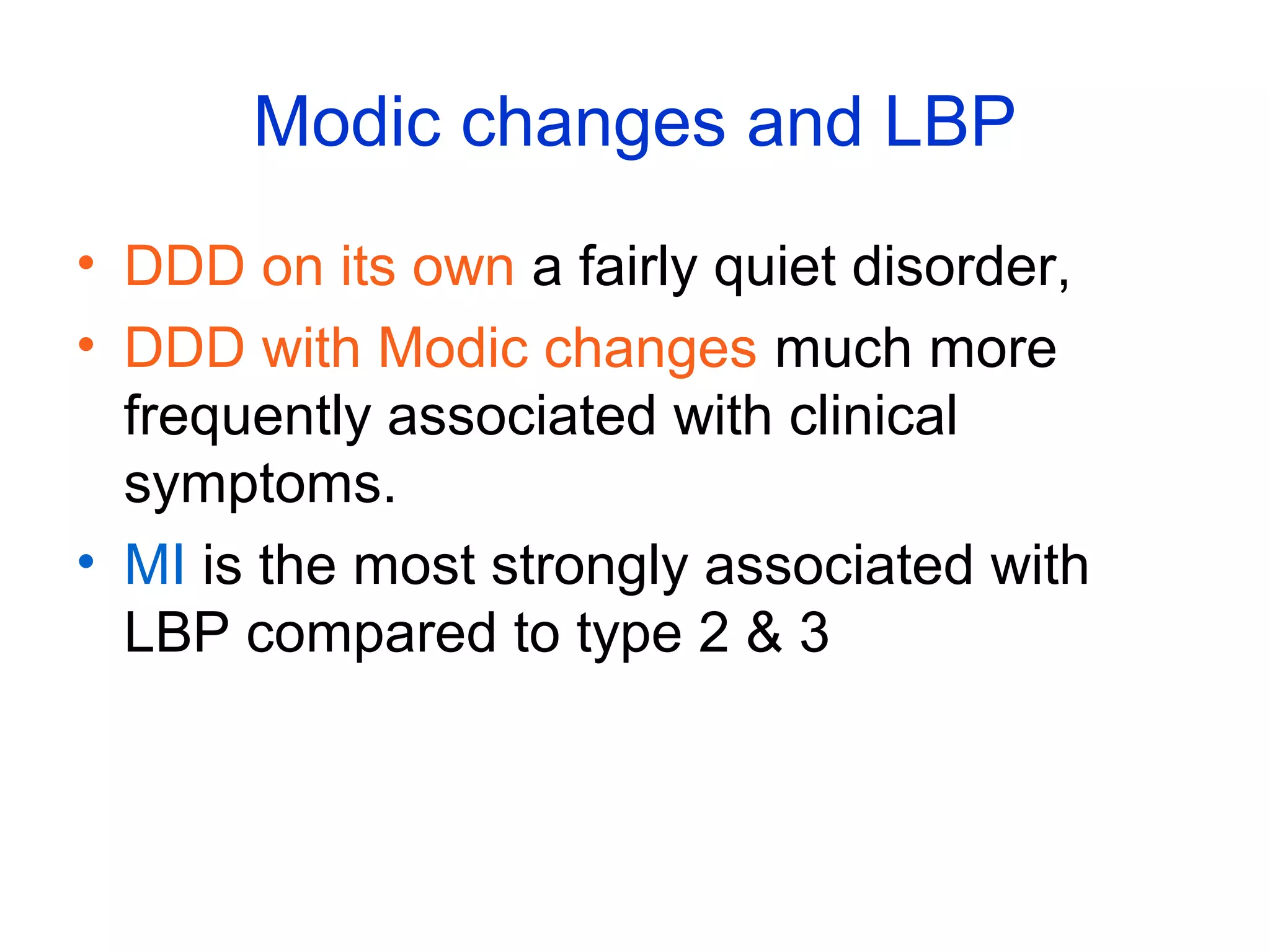 Modic changes and LBP

• DDD on its own a fairly quiet disorder,
• DDD with Modic changes much more frequently associated with clinical symptoms.
• MI is the most strongly associated with LBP compared to type 2 & 3